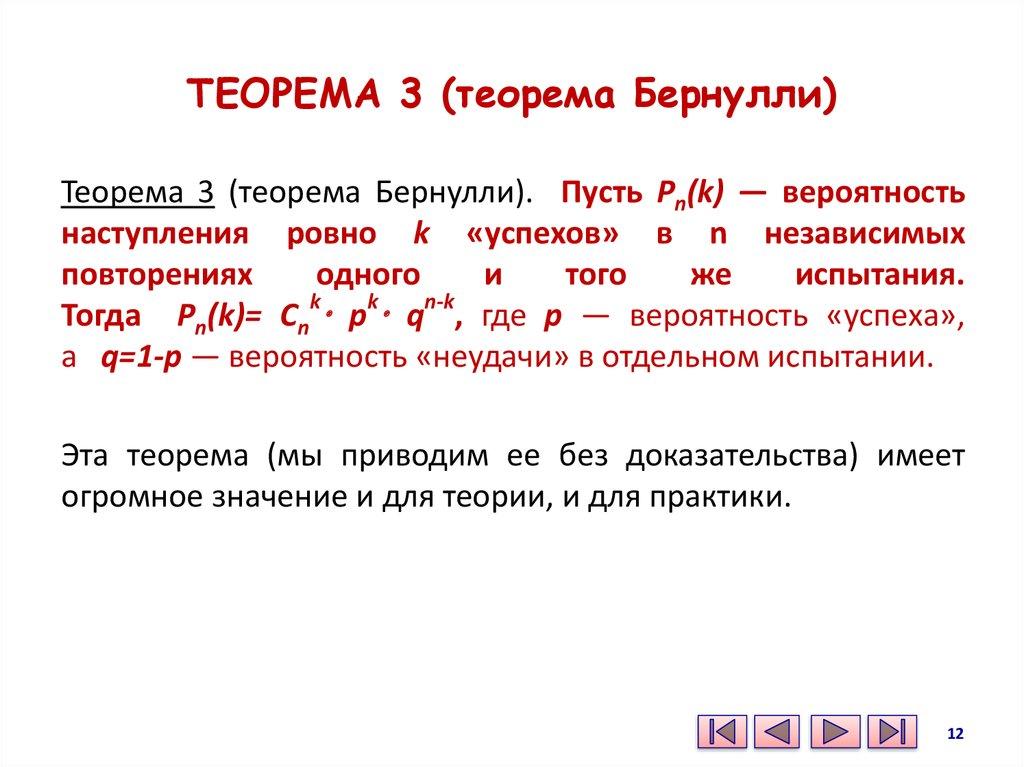 ТЕОРЕМА 3 (теорема Бернулли)

Теорема 3 (теорема Бернулли). Пусть $P_n(k)$ — вероятность наступления ровно $k$ «успехов» в n независимых повторениях одного и того же испытания. Тогда $P_n(k)= C_n^k \cdot p^k \cdot q^{n-k}$, где $p$ — вероятность «успеха», а $q=1-p$ — вероятность «неудачи» в отдельном испытании.

Эта теорема (мы приводим ее без доказательства) имеет огромное значение и для теории, и для практики.

12